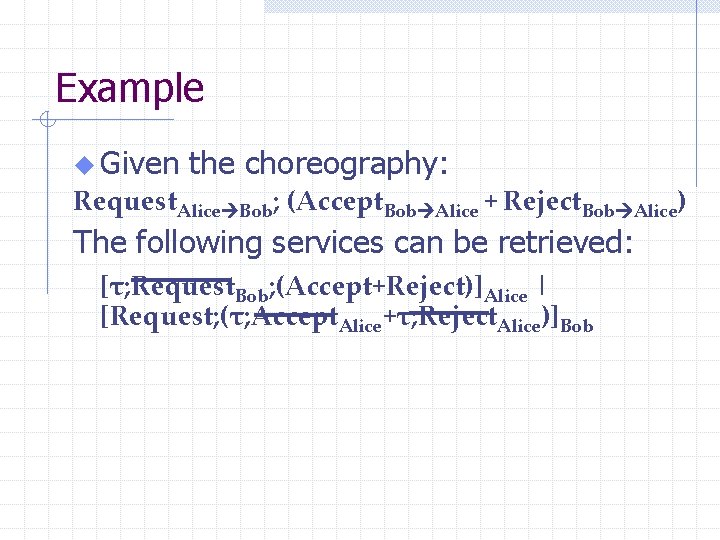 Example

Given the choreography:

$Request_{Alice \rightarrow Bob}; (Accept_{Bob \rightarrow Alice} + Reject_{Bob \rightarrow Alice})$

The following services can be retrieved:

$[\tau;\overline{Request}_{Bob};(Accept+Reject)]_{Alice}$ |
$[Request;(\tau;\overline{Accept}_{Alice}+\tau;\overline{Reject}_{Alice})]_{Bob}$